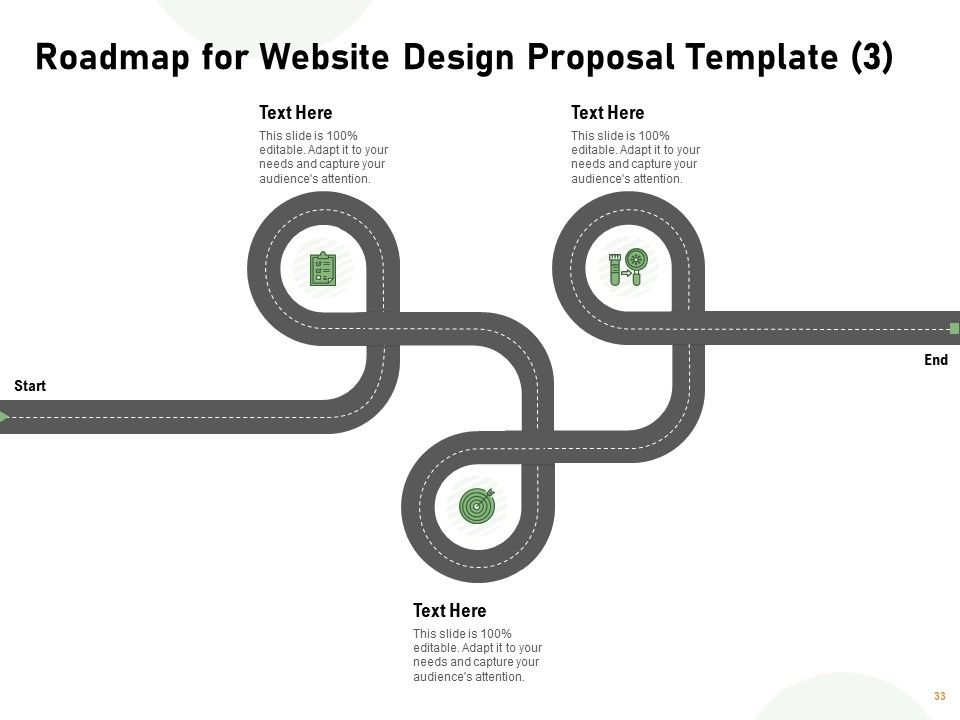 Roadmap for Website Design Proposal Template (3)

Text Here
This slide is 100% editable. Adapt it to your needs and capture your audience's attention.

Text Here
This slide is 100% editable. Adapt it to your needs and capture your audience's attention.

Start

End

Text Here
This slide is 100% editable. Adapt it to your needs and capture your audience's attention.

33